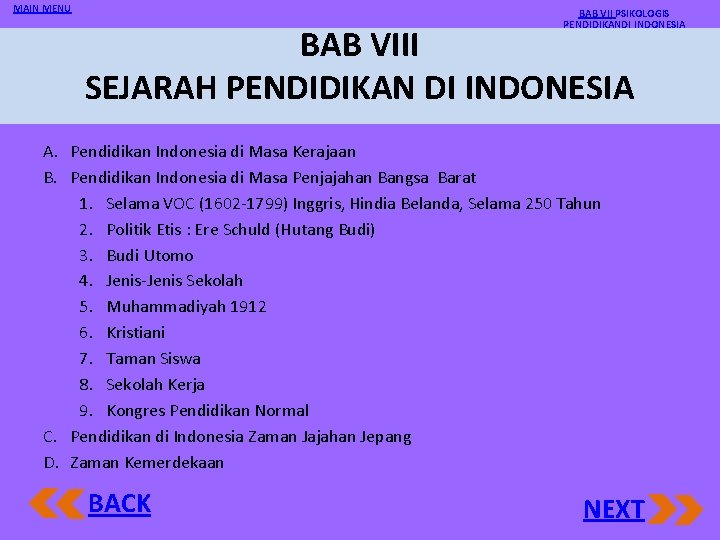 MAIN MENU

BAB VII PSIKOLOGIS PENDIDIKANDI INDONESIA

BAB VIII
SEJARAH PENDIDIKAN DI INDONESIA

A. Pendidikan Indonesia di Masa Kerajaan
B. Pendidikan Indonesia di Masa Penjajahan Bangsa Barat
1. Selama VOC (1602-1799) Inggris, Hindia Belanda, Selama 250 Tahun
2. Politik Etis : Ere Schuld (Hutang Budi)
3. Budi Utomo
4. Jenis-Jenis Sekolah
5. Muhammadiyah 1912
6. Kristiani
7. Taman Siswa
8. Sekolah Kerja
9. Kongres Pendidikan Normal
C. Pendidikan di Indonesia Zaman Jajahan Jepang
D. Zaman Kemerdekaan

BACK

NEXT